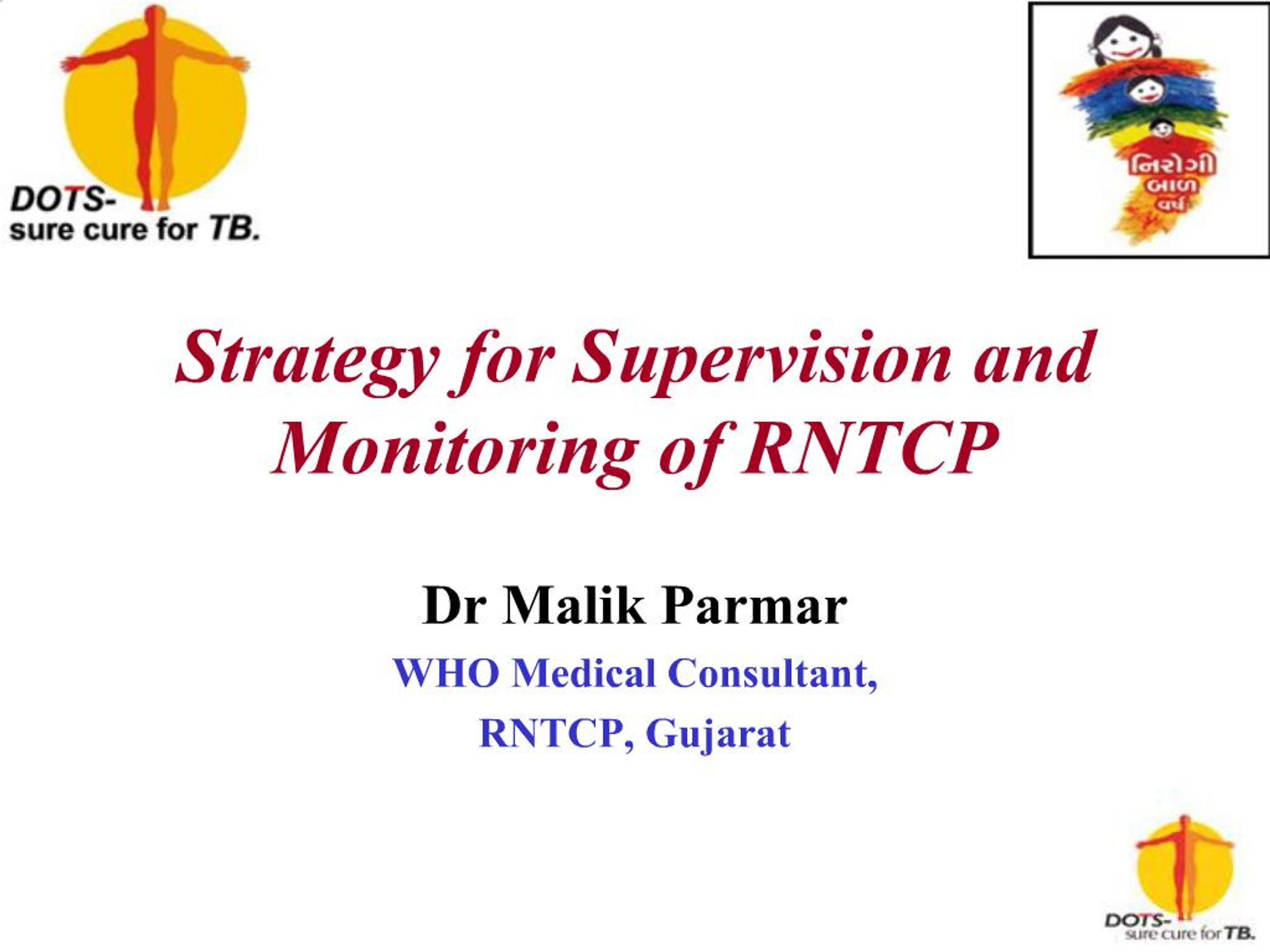 DOTS-
sure cure for TB.

નિરોગી
બાળ
વર્ષ

Strategy for Supervision and Monitoring of RNTCP

Dr Malik Parmar

WHO Medical Consultant,

RNTCP, Gujarat

DOTS-
sure cure for TB.